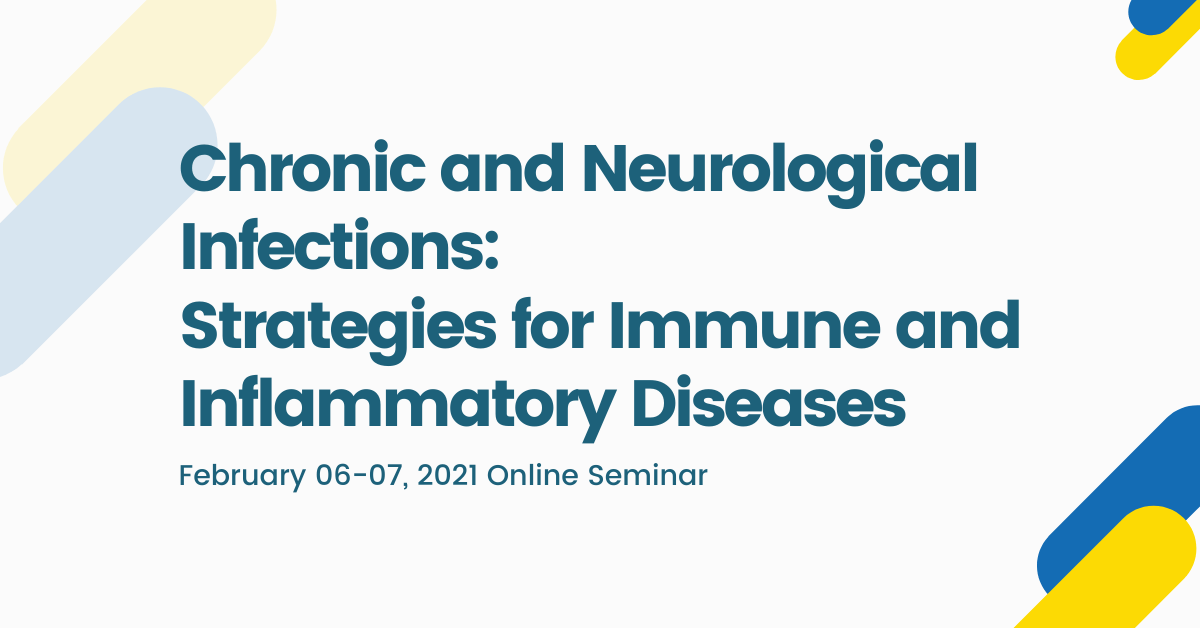 Chronic and Neurological Infections:
Strategies for Immune and Inflammatory Diseases

February 06-07, 2021 Online Seminar